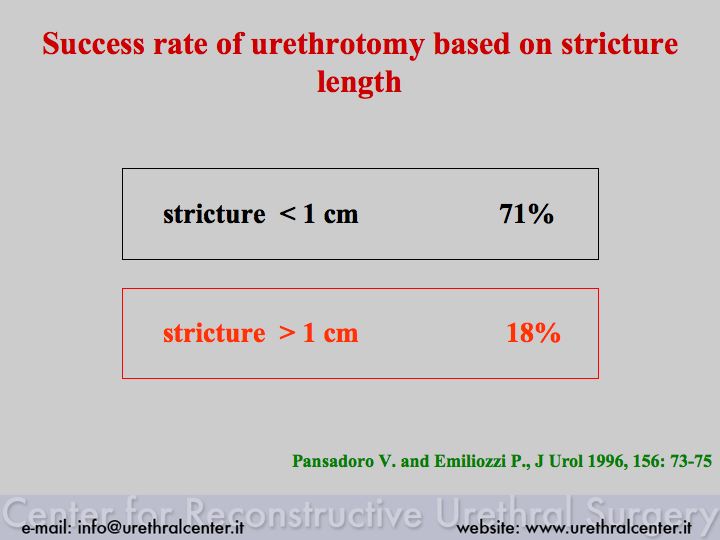 Success rate of urethrotomy based on stricture length

stricture < 1 cm 71%

stricture > 1 cm 18%

Pansadoro V. and Emiliozzi P., J Urol 1996, 156: 73-75

Center for Reconstructive Urethral Surgery

e-mail: info@urethralcenter.it

website: www.urethralcenter.it